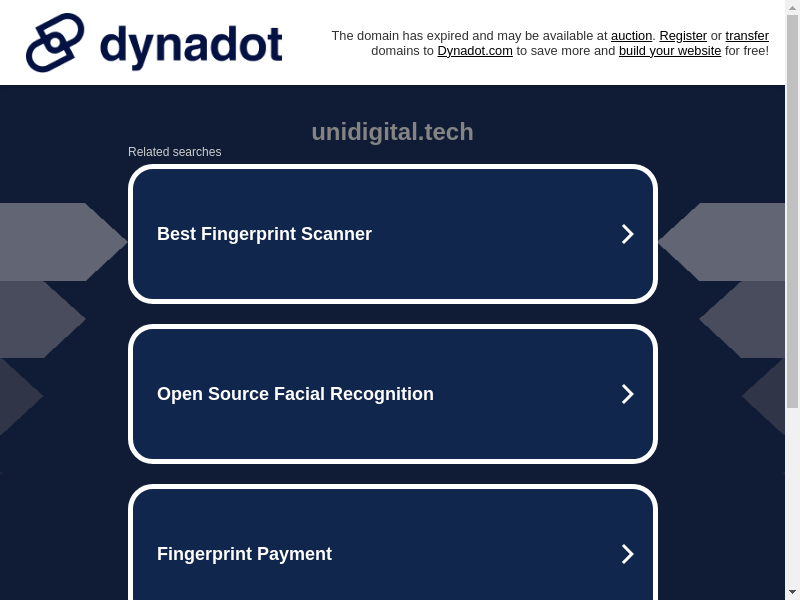 dynadot

The domain has expired and may be available at auction. Register or transfer domains to Dynadot.com to save more and build your website for free!

unidigital.tech

Related searches

Best Fingerprint Scanner

Open Source Facial Recognition

Fingerprint Payment